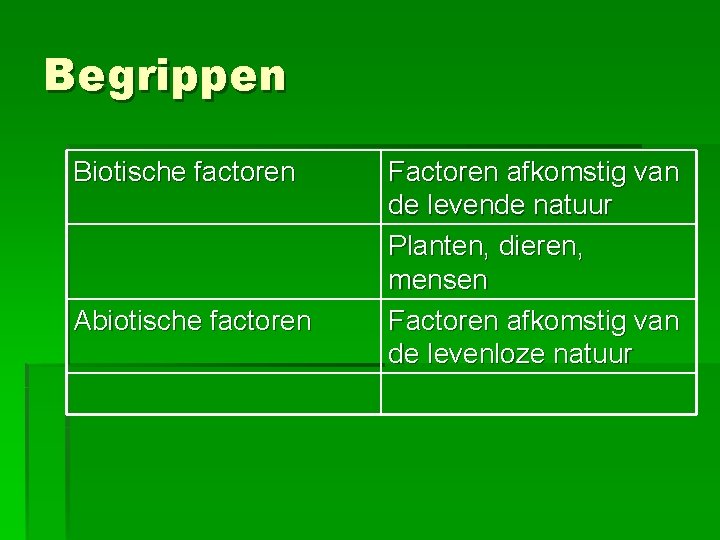 Begrippen

| Biotische factoren | Factoren afkomstig van de levende natuur |
|---|---|
| | Planten, dieren, mensen |
| Abiotische factoren | Factoren afkomstig van de levenloze natuur |
| | |